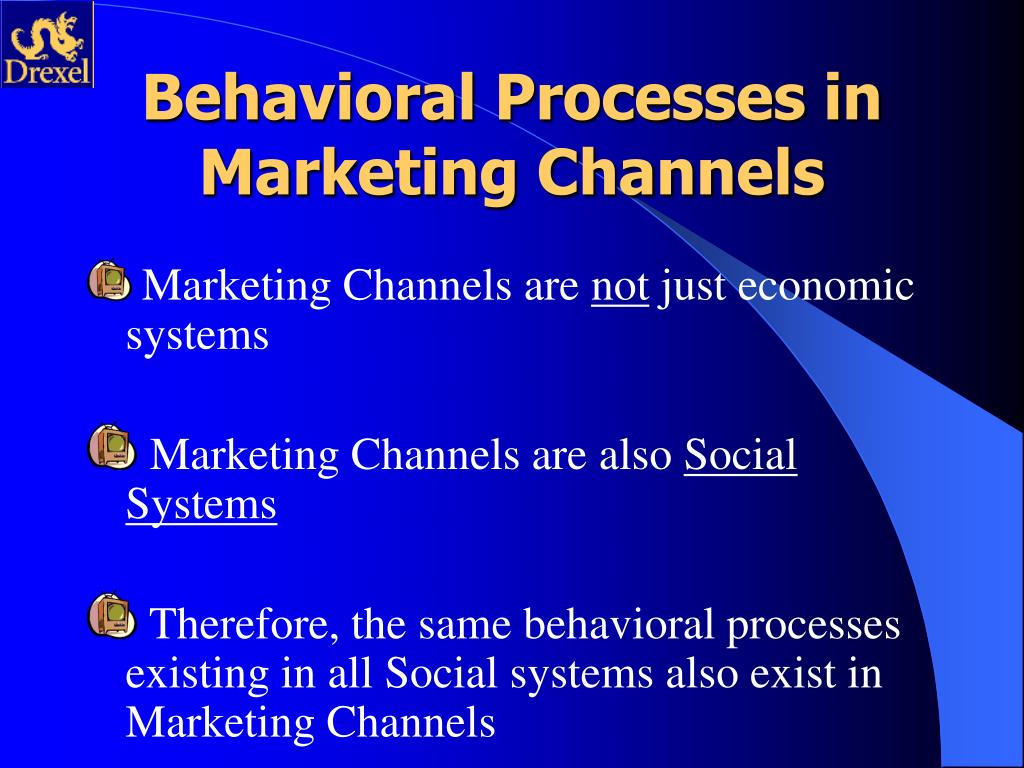 Drexel

Behavioral Processes in Marketing Channels

Marketing Channels are not just economic systems

Marketing Channels are also Social Systems

Therefore, the same behavioral processes existing in all Social systems also exist in Marketing Channels